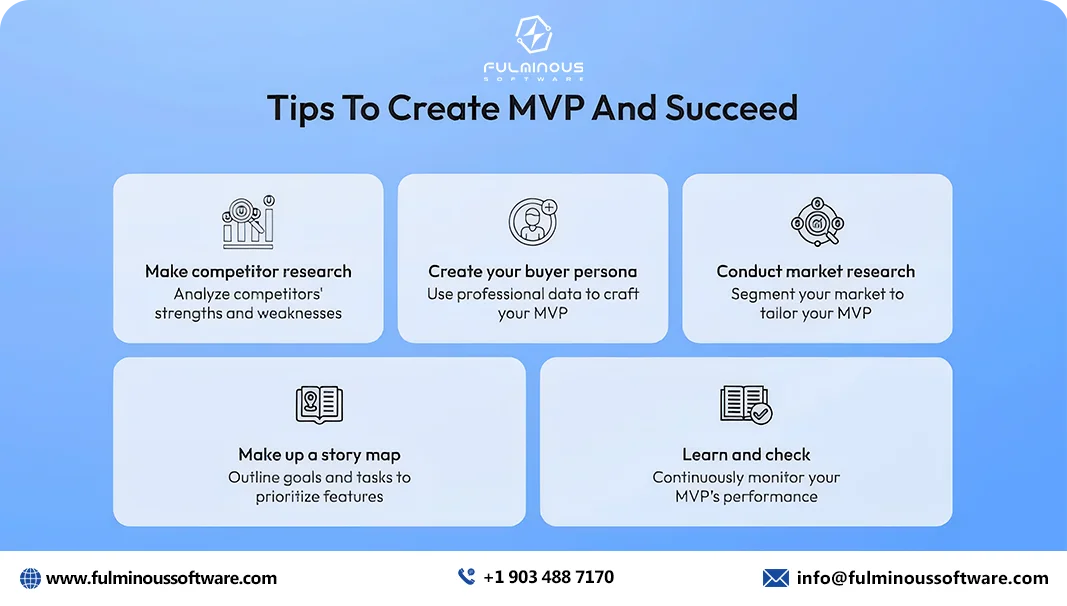 FULMINOUS
SOFTWARE

Tips To Create MVP And Succeed

Make competitor research
Analyze competitors' strengths and weaknesses

Create your buyer persona
Use professional data to craft your MVP

Conduct market research
Segment your market to tailor your MVP

Make up a story map
Outline goals and tasks to prioritize features

Learn and check
Continuously monitor your MVP's performance

www.fulminoussoftware.com

+1 903 488 7170

info@fulminoussoftware.com